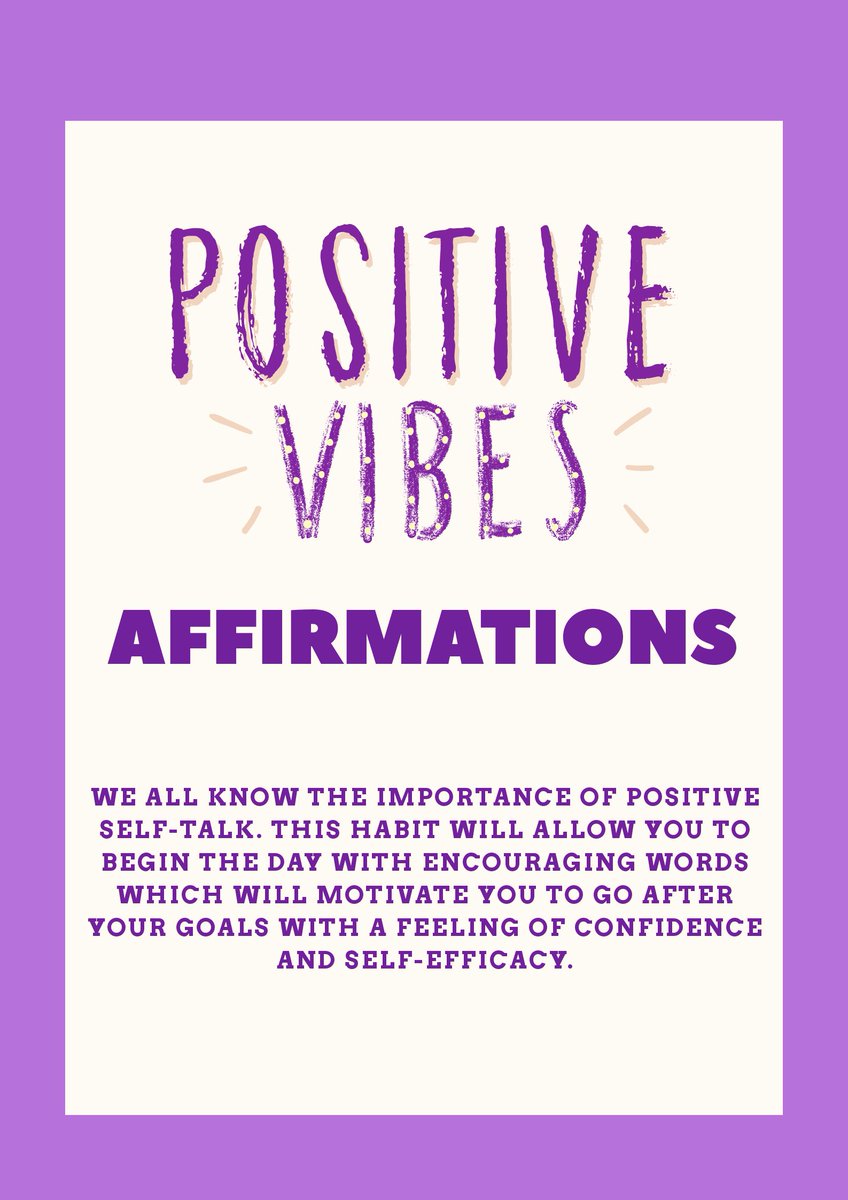 POSITIVE VIBES

AFFIRMATIONS

WE ALL KNOW THE IMPORTANCE OF POSITIVE SELF-TALK. THIS HABIT WILL ALLOW YOU TO BEGIN THE DAY WITH ENCOURAGING WORDS WHICH WILL MOTIVATE YOU TO GO AFTER YOUR GOALS WITH A FEELING OF CONFIDENCE AND SELF-EFFICACY.